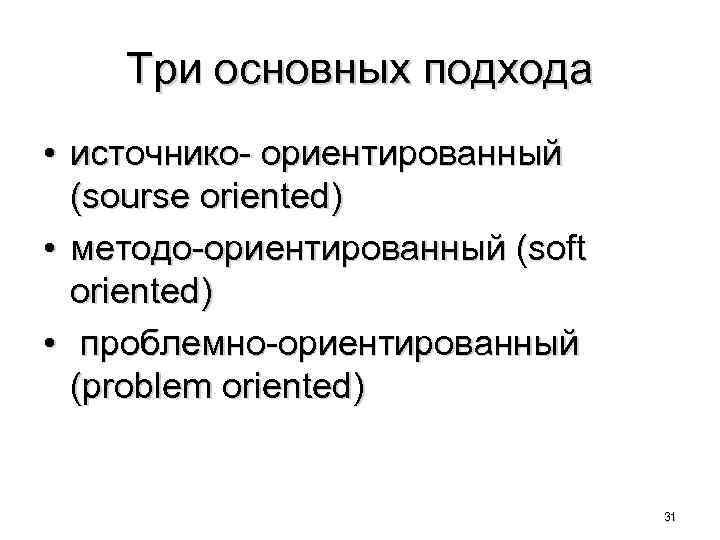 Три основных подхода

• источнико- ориентированный (sourse oriented)
• методо-ориентированный (soft oriented)
• проблемно-ориентированный (problem oriented)

31